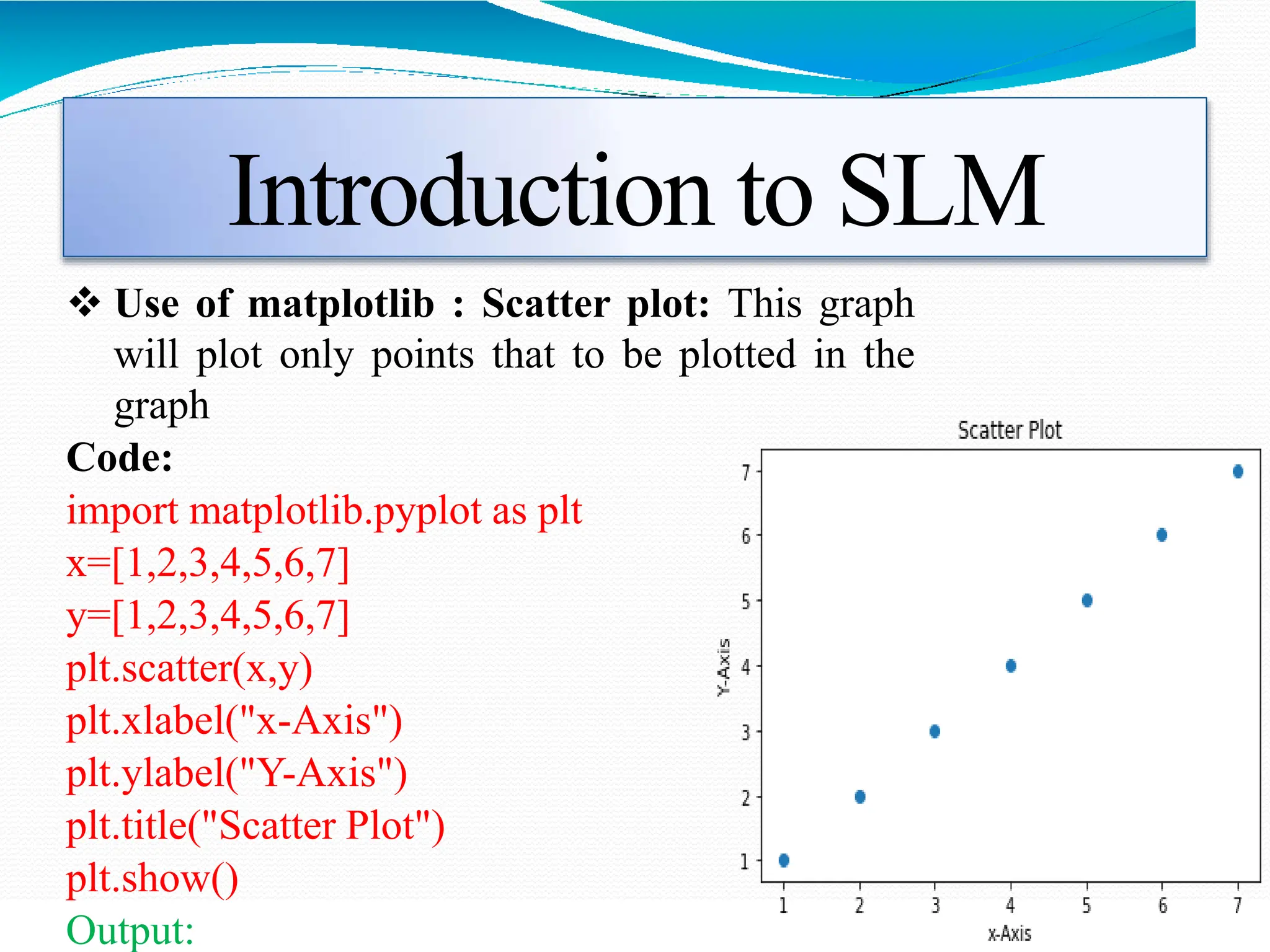 Introduction to SLM

❖ Use of matplotlib : Scatter plot: This graph will plot only points that to be plotted in the graph

Code:
import matplotlib.pyplot as plt
x=[1,2,3,4,5,6,7]
y=[1,2,3,4,5,6,7]
plt.scatter(x,y)
plt.xlabel("x-Axis")
plt.ylabel("Y-Axis")
plt.title("Scatter Plot")
plt.show()
Output:

Scatter Plot
Y-Axis
7
6
5
4
3
2
1
1 2 3 4 5 6 7
x-Axis